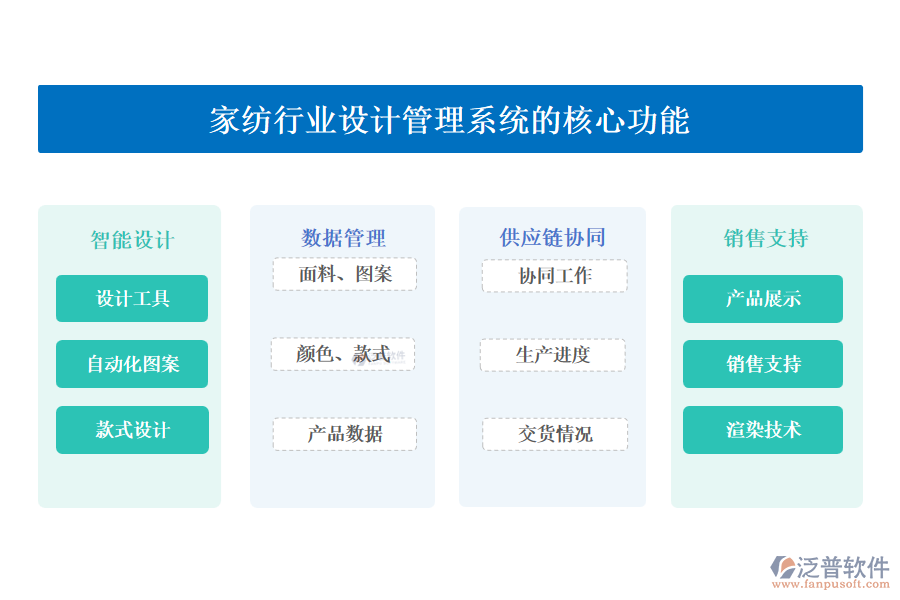 家纺行业设计管理系统的核心功能

智能设计

设计工具

自动化图案

款式设计

数据管理

面料、图案

颜色、款式

产品数据

供应链协同

协同工作

生产进度

交货情况

销售支持

产品展示

销售支持

渲染技术

泛普软件
www.fanpusoft.com